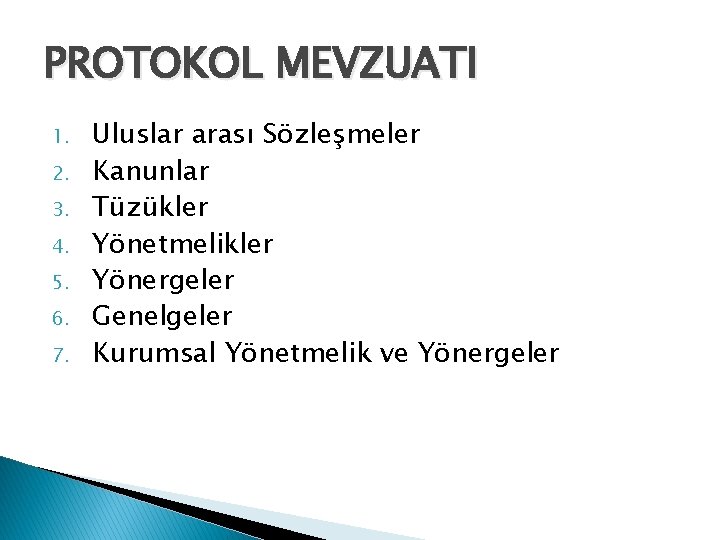 PROTOKOL MEVZUATI

1. Uluslar arası Sözleşmeler
2. Kanunlar
3. Tüzükler
4. Yönetmelikler
5. Yönergeler
6. Genelgeler
7. Kurumsal Yönetmelik ve Yönergeler